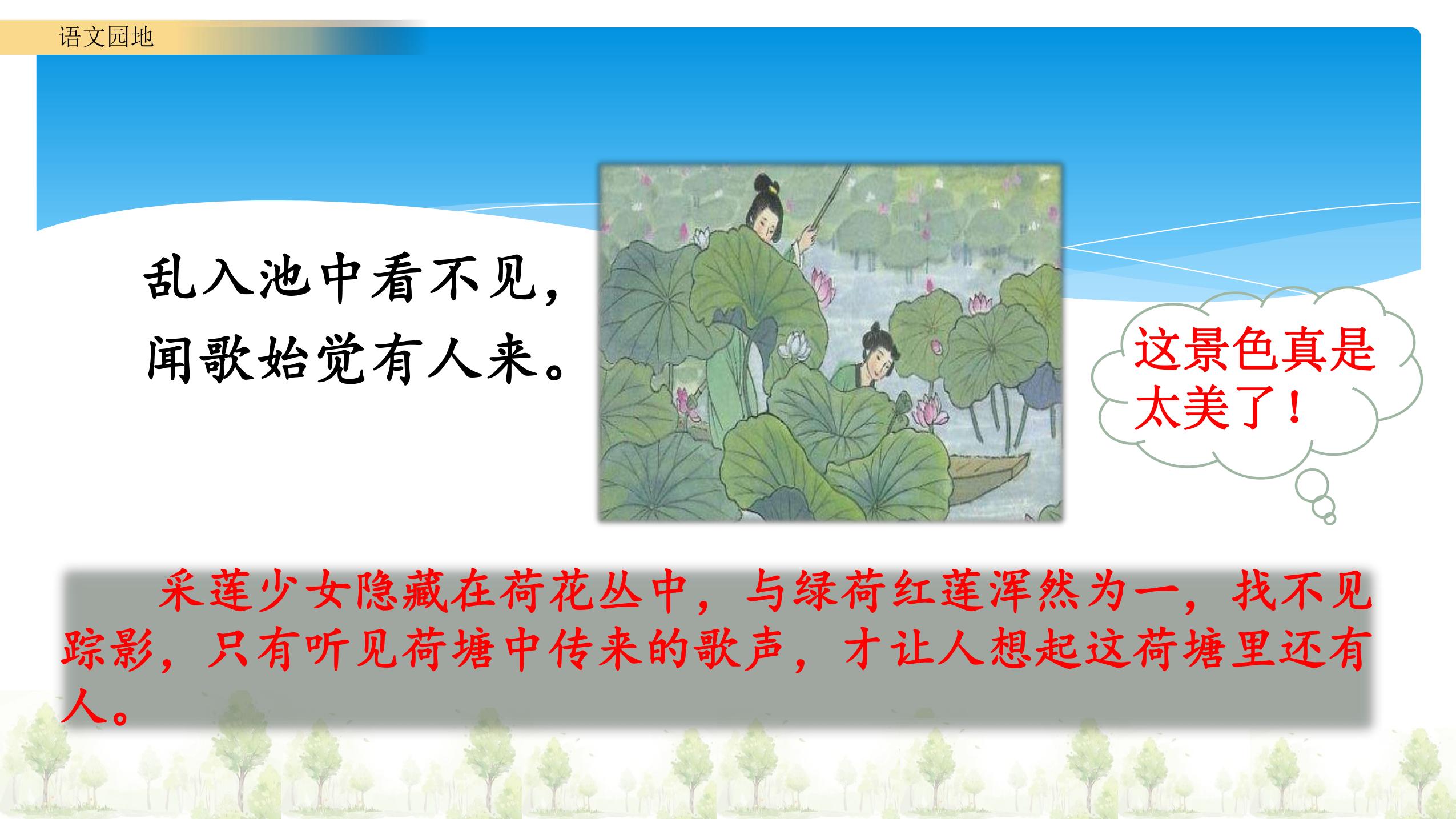 语文园地

乱入池中看不见，
闻歌始觉有人来。

这景色真是太美了！

采莲少女隐藏在荷花丛中，与绿荷红莲浑然为一，找不见踪影，只有听见荷塘中传来的歌声，才让人想起这荷塘里还有人。